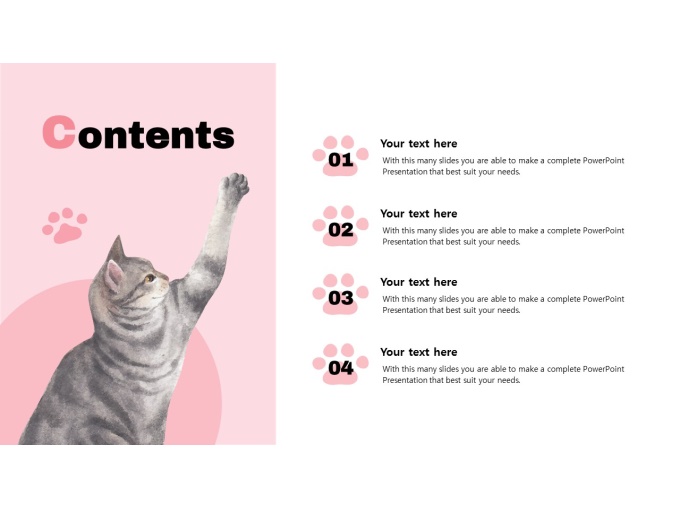 Contents

01
Your text here
With this many slides you are able to make a complete PowerPoint Presentation that best suit your needs.

02
Your text here
With this many slides you are able to make a complete PowerPoint Presentation that best suit your needs.

03
Your text here
With this many slides you are able to make a complete PowerPoint Presentation that best suit your needs.

04
Your text here
With this many slides you are able to make a complete PowerPoint Presentation that best suit your needs.